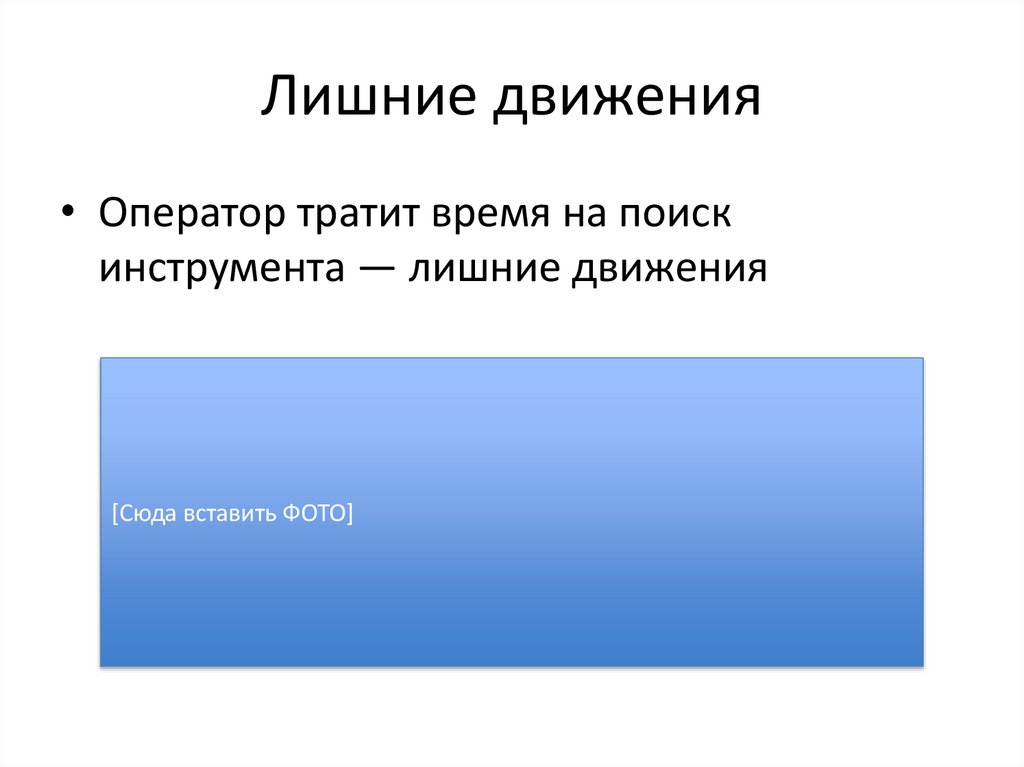 Лишние движения

• Оператор тратит время на поиск инструмента — лишние движения

[Сюда вставить ФОТО]